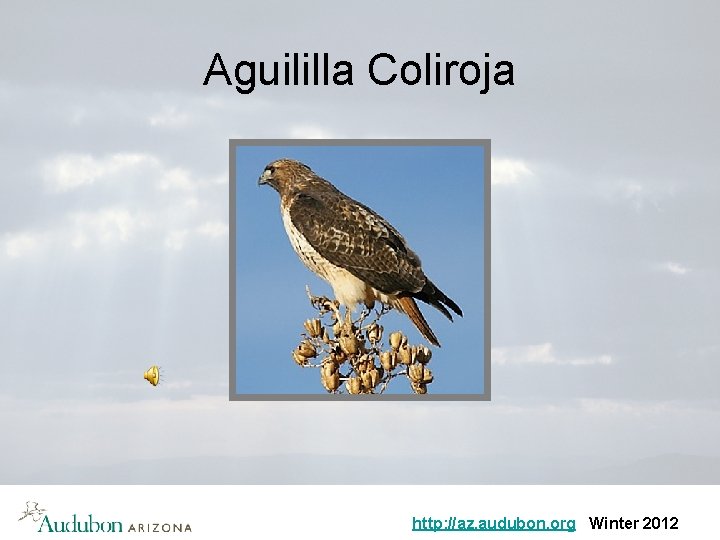 Aguililla Coliroja

Audubon ARIZONA

http://az.audubon.org Winter 2012